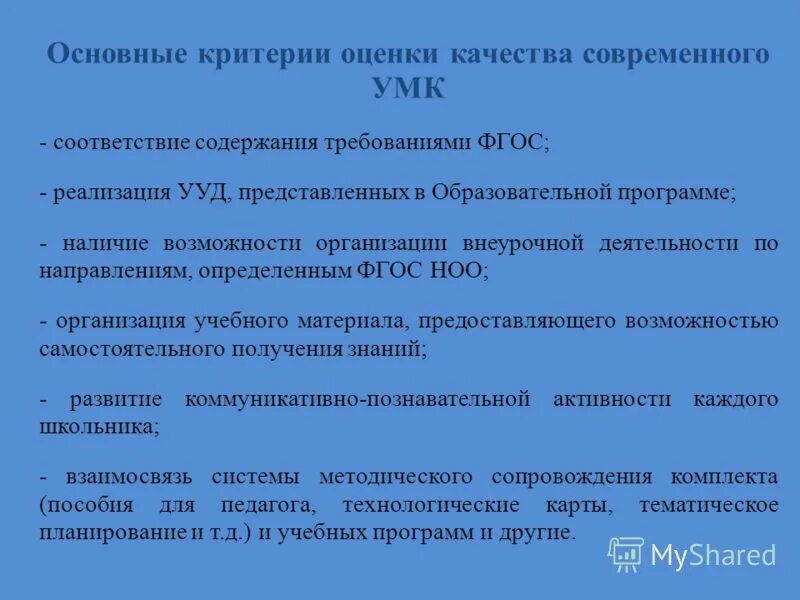 Основные критерии оценки качества современного УМК

- соответствие содержания требованиями ФГОС;

- реализация УУД, представленных в Образовательной программе;

- наличие возможности организации внеурочной деятельности по направлениям, определенным ФГОС НОО;

- организация учебного материала, предоставляющего возможностью самостоятельного получения знаний;

- развитие коммуникативно-познавательной активности каждого школьника;

- взаимосвязь системы методического сопровождения комплекта (пособия для педагога, технологические карты, тематическое планирование и т.д.) и учебных программ и другие.

MyShared